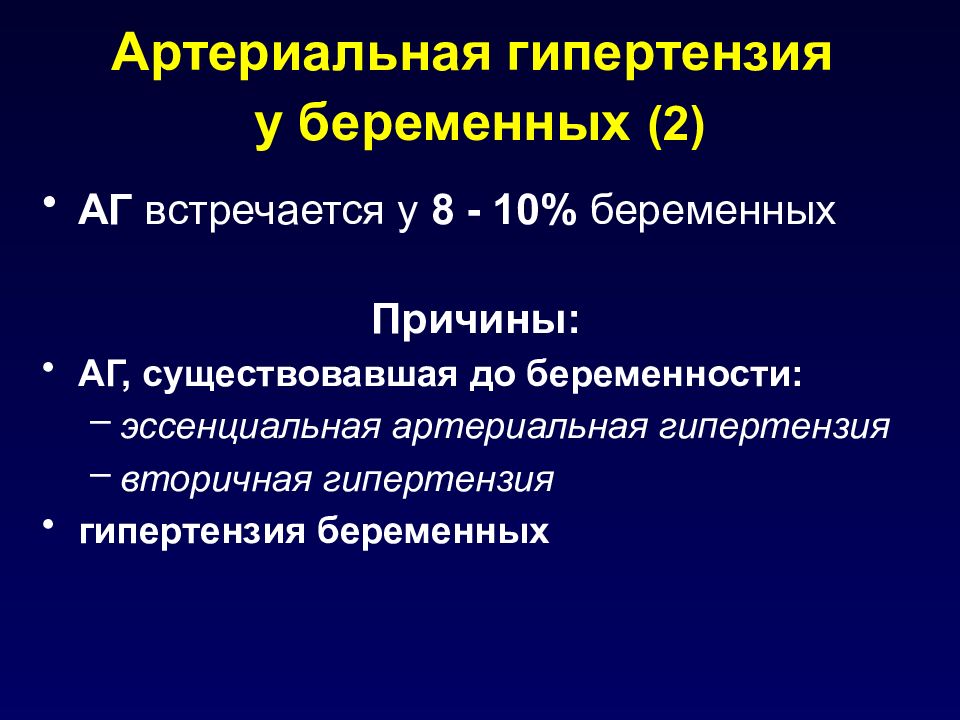 Артериальная гипертензия у беременных (2)

• АГ встречается у 8 - 10% беременных

Причины:

• АГ, существовавшая до беременности:
– эссенциальная артериальная гипертензия
– вторичная гипертензия
• гипертензия беременных